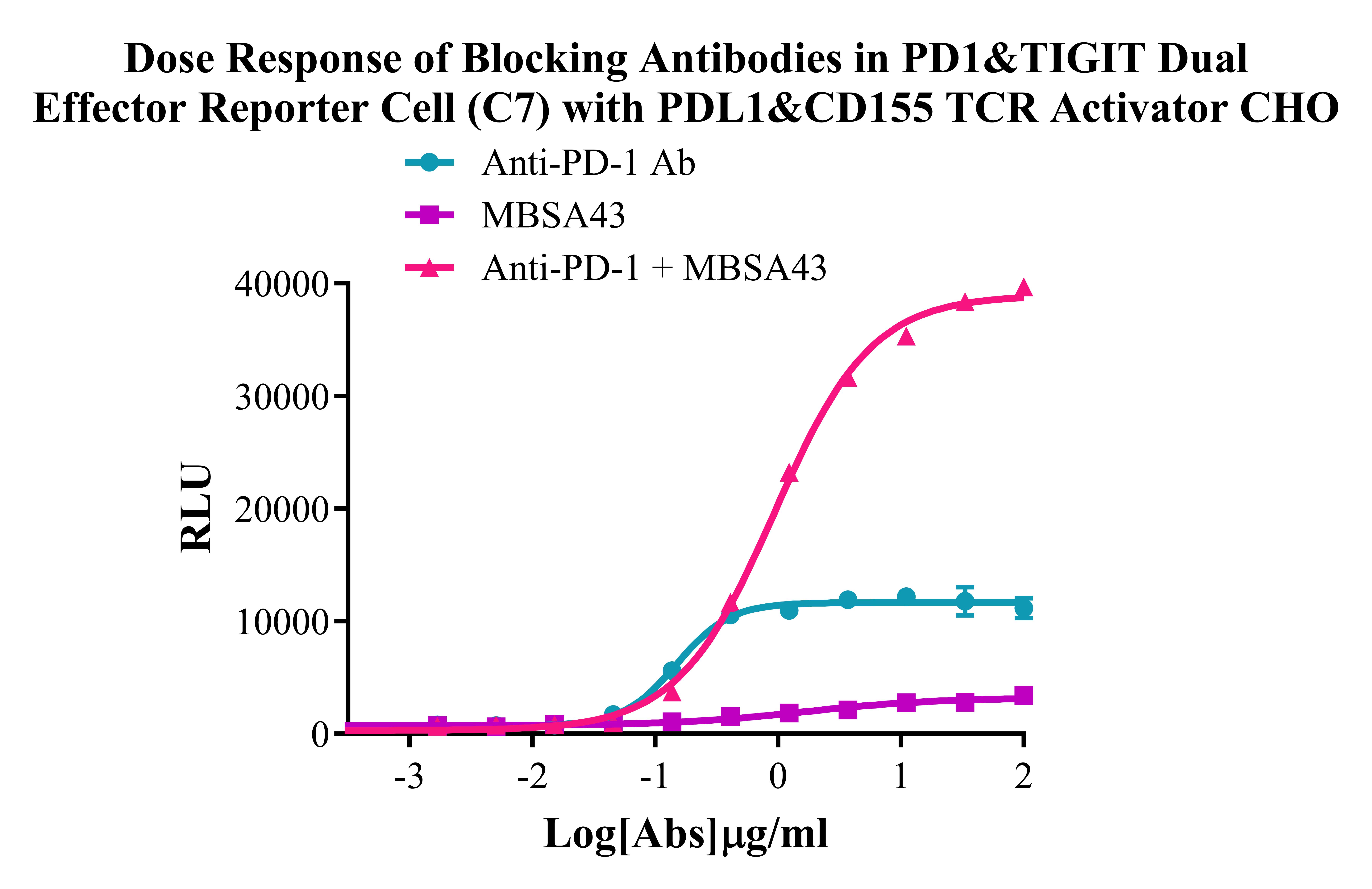 Dose Response of Blocking Antibodies in PD1&TIGIT Dual Effector Reporter Cell (C7) with PDL1&CD155 TCR Activator CHO

Anti-PD-1 Ab
MBSA43
Anti-PD-1 + MBSA43

RLU

40000
30000
20000
10000
0

-3
-2
-1
0
1
2

Log[Abs]μg/ml